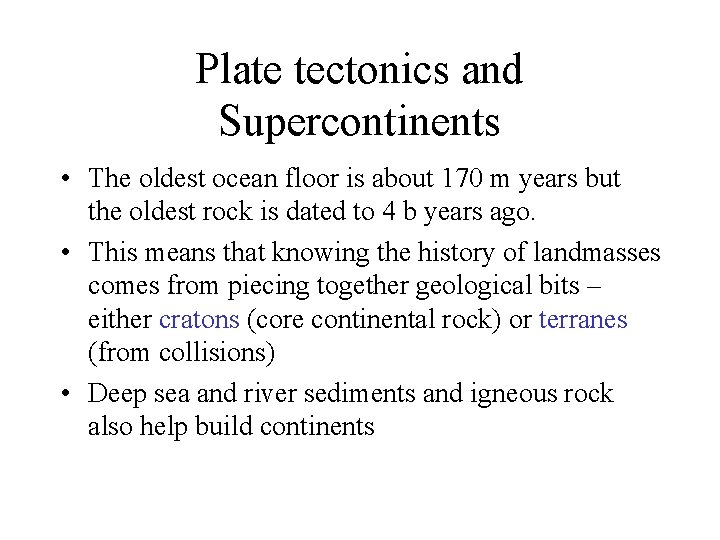 Plate tectonics and Supercontinents

• The oldest ocean floor is about 170 m years but the oldest rock is dated to 4 b years ago.

• This means that knowing the history of landmasses comes from piecing together geological bits – either cratons (core continental rock) or terranes (from collisions)

• Deep sea and river sediments and igneous rock also help build continents